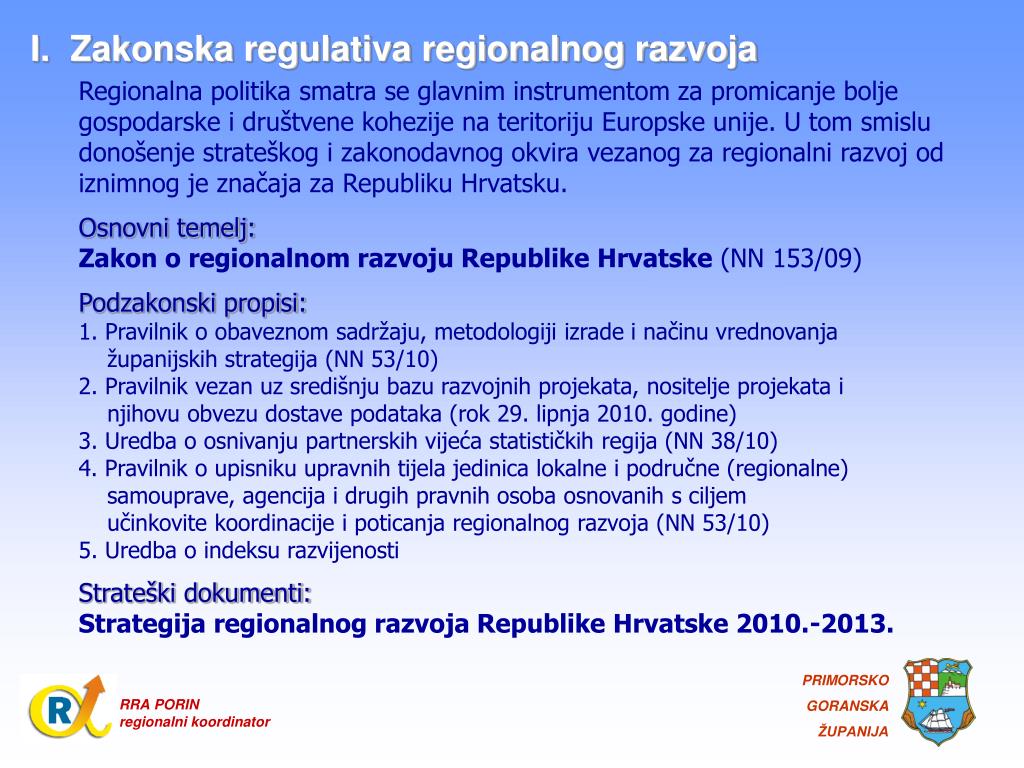 I. Zakonska regulativa regionalnog razvoja

Regionalna politika smatra se glavnim instrumentom za promicanje bolje gospodarske i društvene kohezije na teritoriju Europske unije. U tom smislu donošenje strateškog i zakonodavnog okvira vezanog za regionalni razvoj od iznimnog je značaja za Republiku Hrvatsku.

Osnovni temelj:
Zakon o regionalnom razvoju Republike Hrvatske (NN 153/09)

Podzakonski propisi:
1. Pravilnik o obaveznom sadržaju, metodologiji izrade i načinu vrednovanja županijskih strategija (NN 53/10)
2. Pravilnik vezan uz središnju bazu razvojnih projekata, nositelje projekata i njihovu obvezu dostave podataka (rok 29. lipnja 2010. godine)
3. Uredba o osnivanju partnerskih vijeća statističkih regija (NN 38/10)
4. Pravilnik o upisniku upravnih tijela jedinica lokalne i područne (regionalne) samouprave, agencija i drugih pravnih osoba osnovanih s ciljem učinkovite koordinacije i poticanja regionalnog razvoja (NN 53/10)
5. Uredba o indeksu razvijenosti

Strateški dokumenti:
Strategija regionalnog razvoja Republike Hrvatske 2010.-2013.

R
RRA PORIN
regionalni koordinator

PRIMORSKO
GORANSKA
ŽUPANIJA